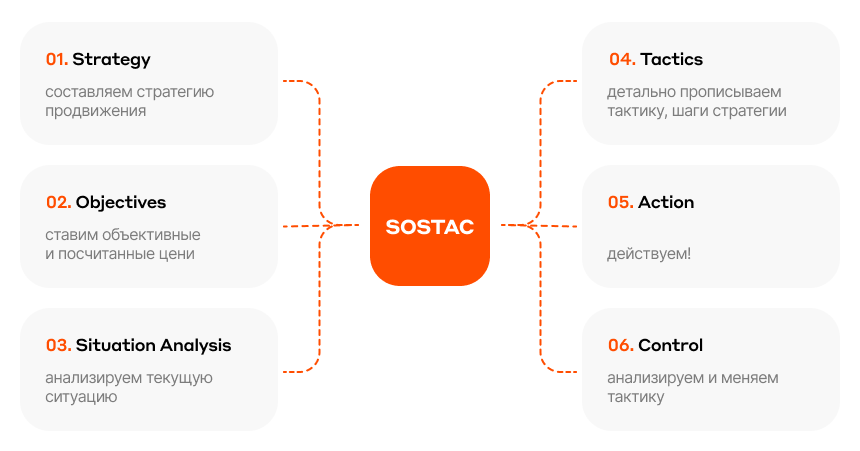 01. Strategy

составляем стратегию продвижения

02. Objectives

ставим объективные и посчитанные цени

03. Situation Analysis

анализируем текущую ситуацию

SOSTAC

04. Tactics

детально прописываем тактику, шаги стратегии

05. Action

действуем!

06. Control

анализируем и меняем тактику